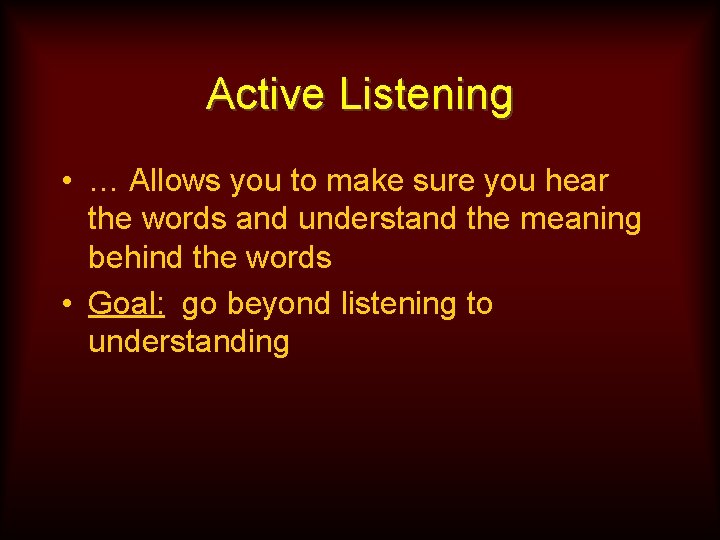 Active Listening

• … Allows you to make sure you hear the words and understand the meaning behind the words

• Goal: go beyond listening to understanding